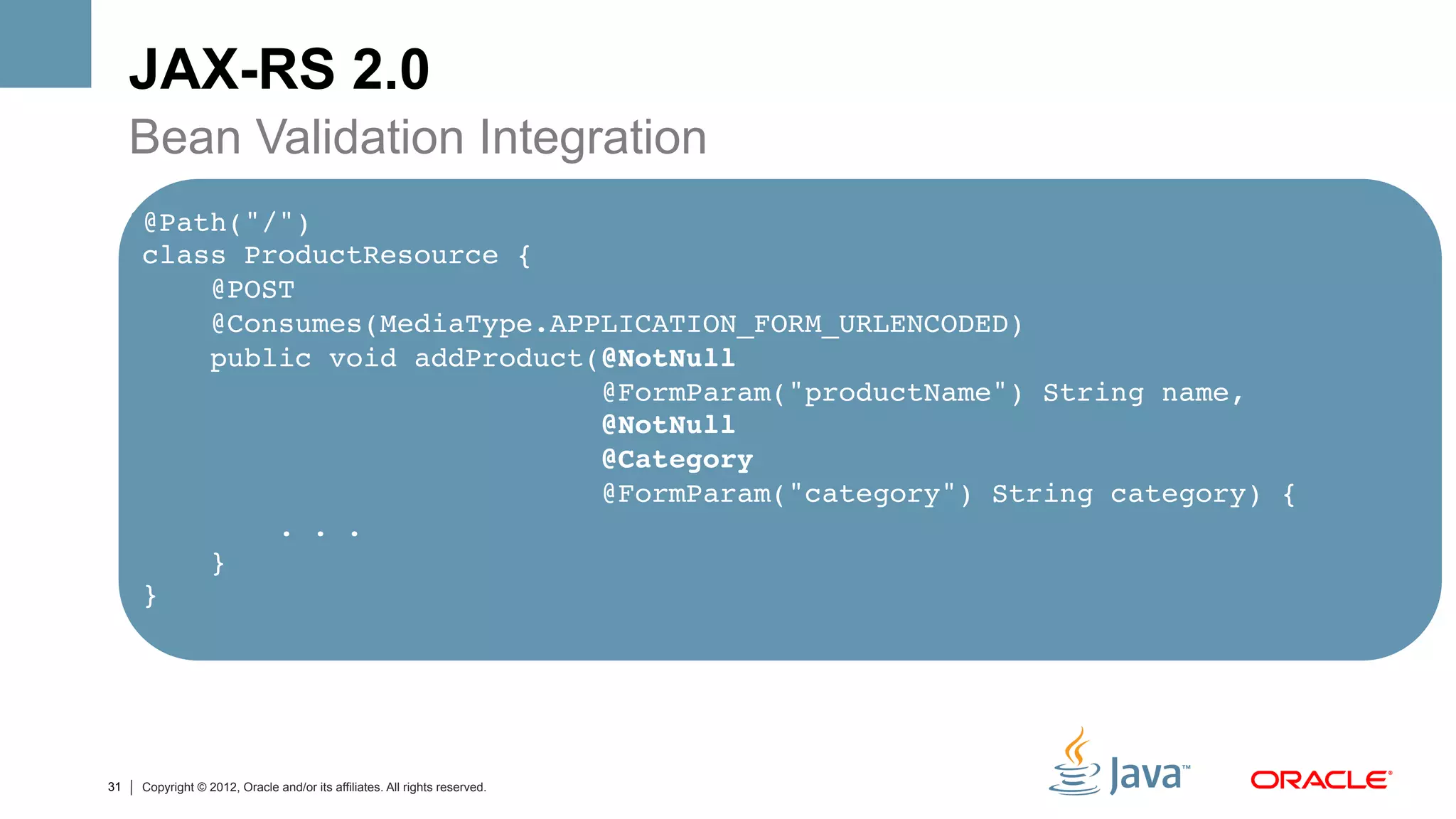 JAX-RS 2.0

Bean Validation Integration

@Path("/")
class ProductResource {
    @POST
    @Consumes(MediaType.APPLICATION_FORM_URLENCODED)
    public void addProduct(@NotNull
                           @FormParam("productName") String name,
                           @NotNull
                           @Category
                           @FormParam("category") String category) {
        . . .
    }
}

31 | Copyright © 2012, Oracle and/or its affiliates. All rights reserved.

Java™

ORACLE®